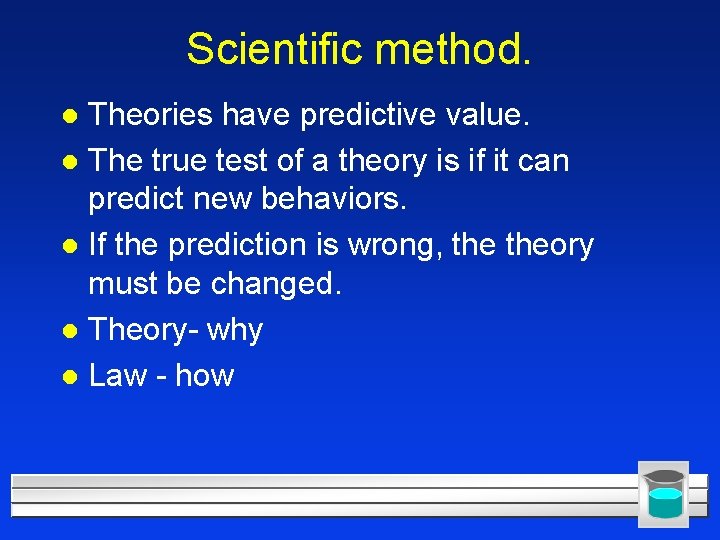 Scientific method.

- Theories have predictive value.
- The true test of a theory is if it can predict new behaviors.
- If the prediction is wrong, the theory must be changed.
- Theory- why
- Law - how